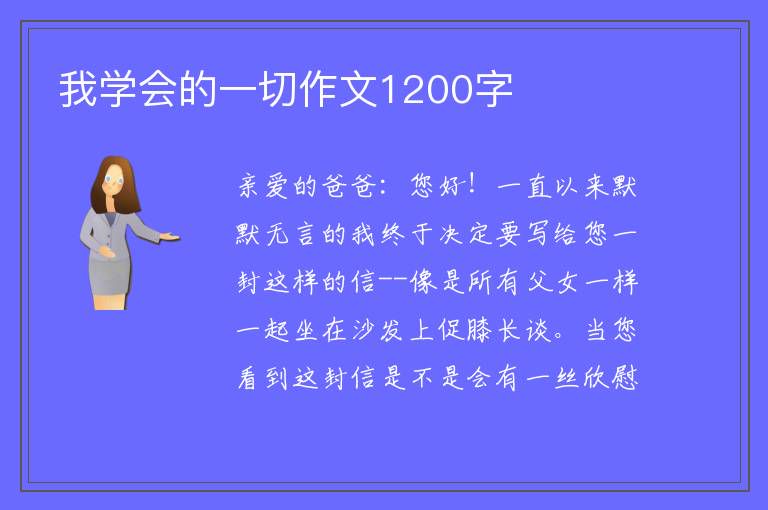 我学会的一切作文1200字

亲爱的爸爸：您好！一直以来默默无言的我终于决定要写给您一封这样的信--像是所有父女一样一起坐在沙发上促膝长谈。当您看到这封信是不是会有一丝欣慰